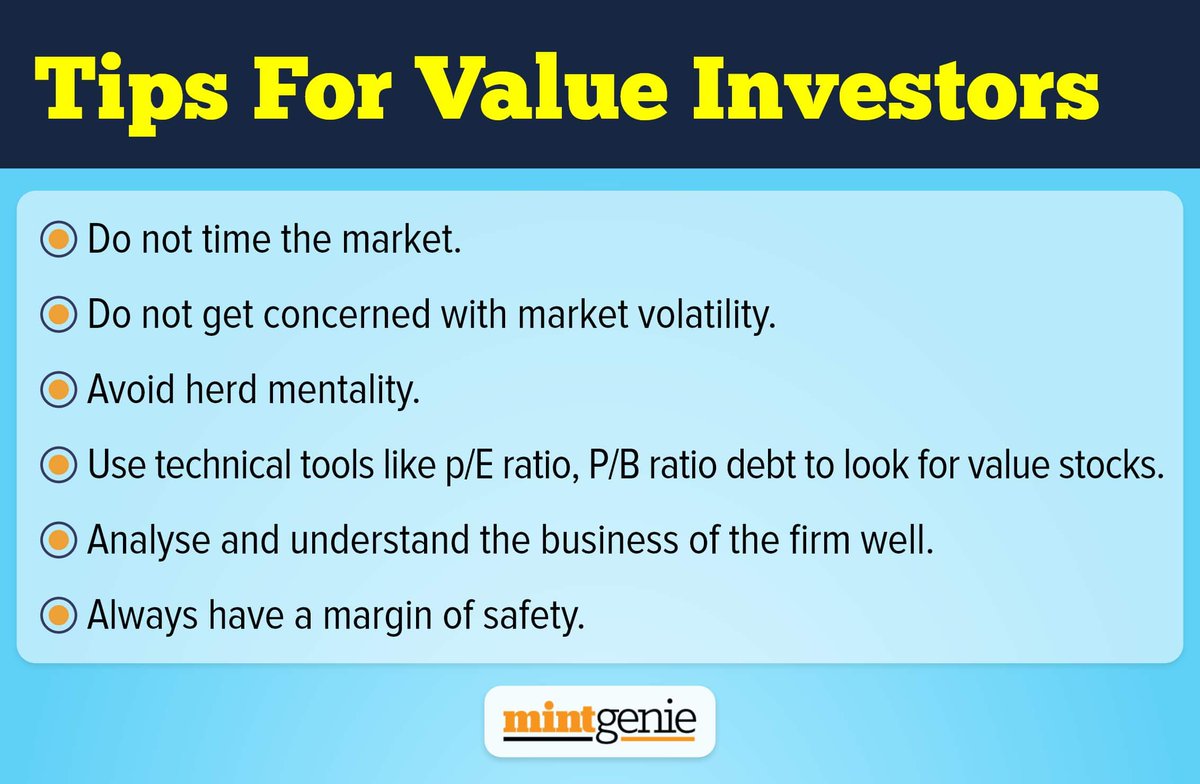 Tips For Value Investors

Do not time the market.

Do not get concerned with market volatility.

Avoid herd mentality.

Use technical tools like p/E ratio, P/B ratio debt to look for value stocks.

Analyse and understand the business of the firm well.

Always have a margin of safety.

mintgenie